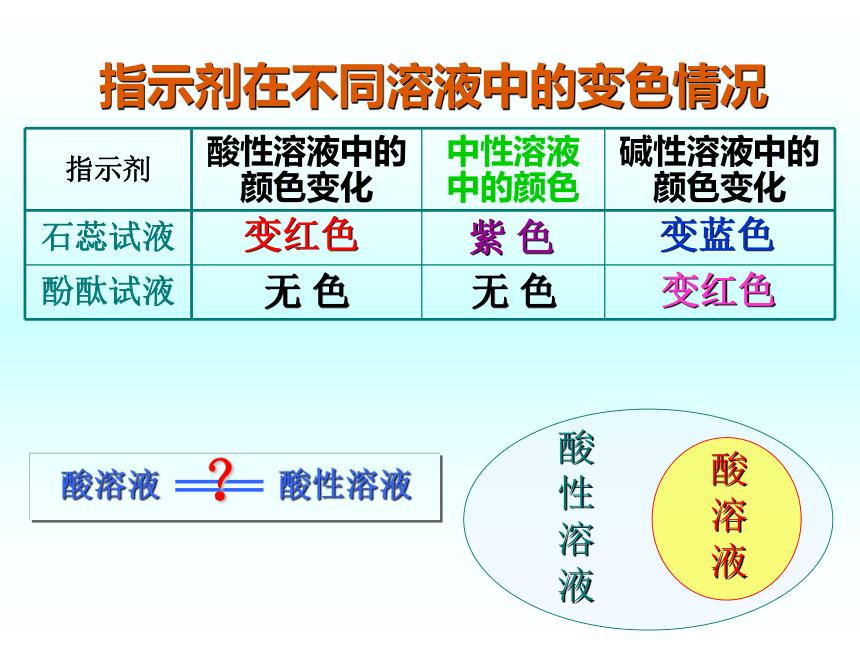 指示剂在不同溶液中的变色情况

| 指示剂 | 酸性溶液中的颜色变化 | 中性溶液中的颜色 | 碱性溶液中的颜色变化 |
|---|---|---|---|
| 石蕊试液 | 变红色 | 紫 色 | 变蓝色 |
| 酚酞试液 | 无 色 | 无 色 | 变红色 |

酸溶液 ? 酸性溶液

酸性溶液

酸溶液